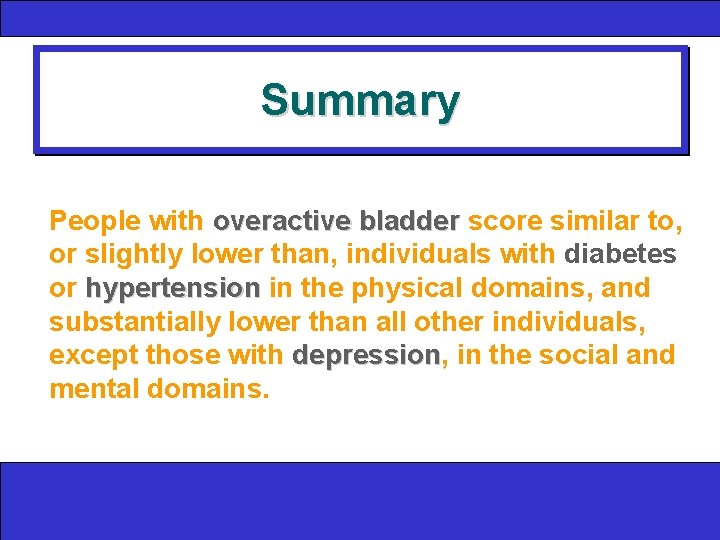 Summary

People with overactive bladder score similar to, or slightly lower than, individuals with diabetes or hypertension in the physical domains, and substantially lower than all other individuals, except those with depression, in the social and mental domains.